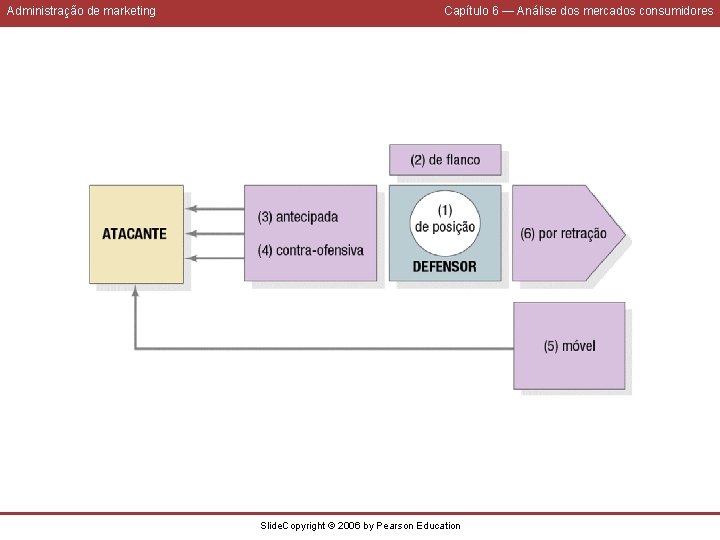 Administração de marketing

Capítulo 6 — Análise dos mercados consumidores

(2) de flanco

ATACANTE

(3) antecipada

(4) contra-ofensiva

(1)
de posição

DEFENSOR

(6) por retração

(5) móvel

SlideCopyright © 2006 by Pearson Education